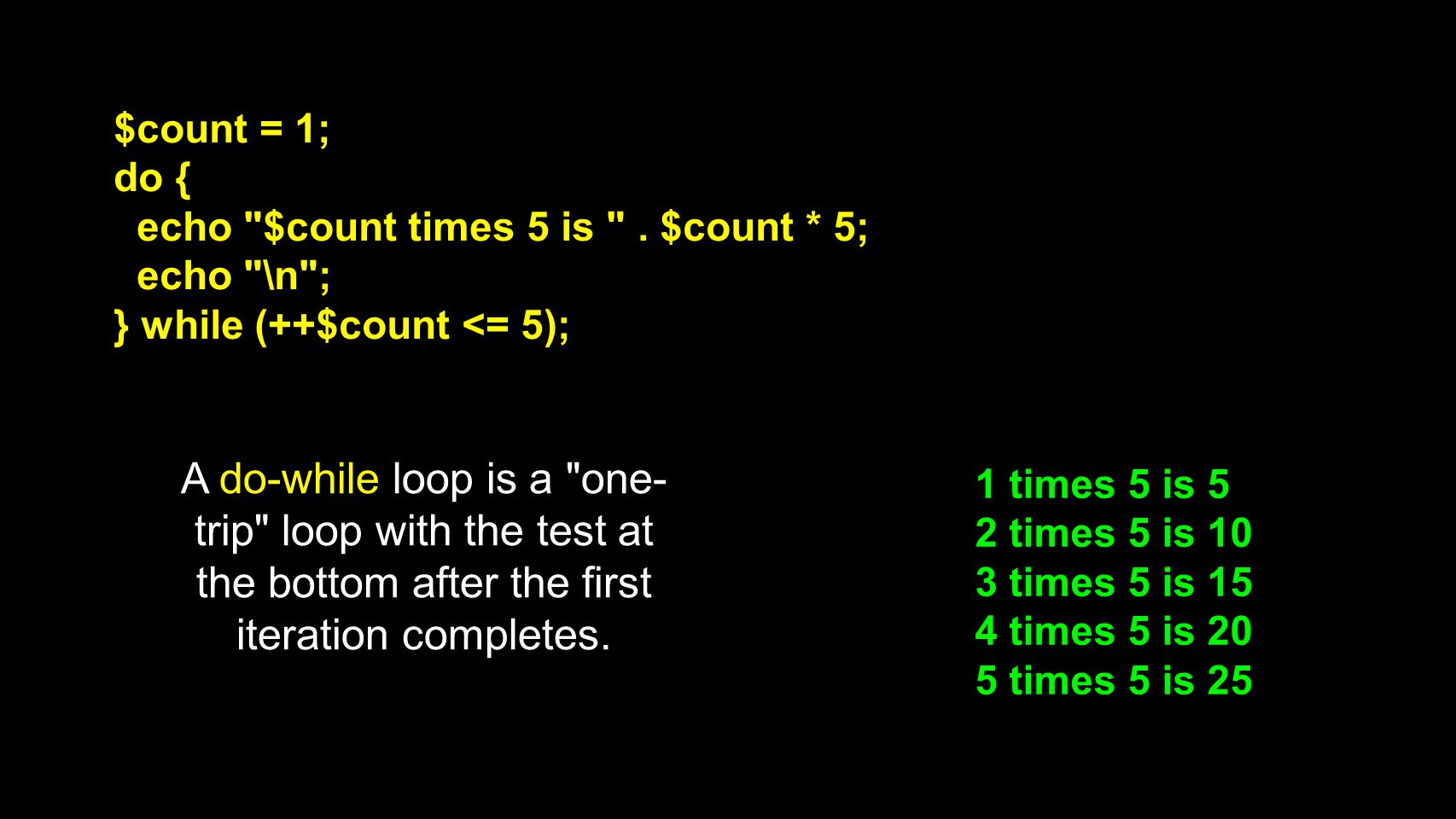 $count = 1;
do {
  echo "$count times 5 is " . $count * 5;
  echo "\n";
} while (++$count <= 5);

A do-while loop is a "one-trip" loop with the test at the bottom after the first iteration completes.

1 times 5 is 5
2 times 5 is 10
3 times 5 is 15
4 times 5 is 20
5 times 5 is 25